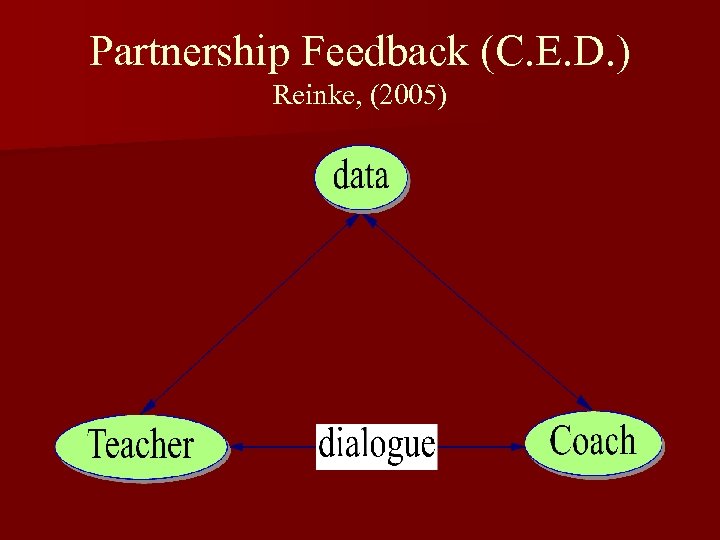 Partnership Feedback (C.E.D.)
Reinke, (2005)

data

Teacher

dialogue

Coach